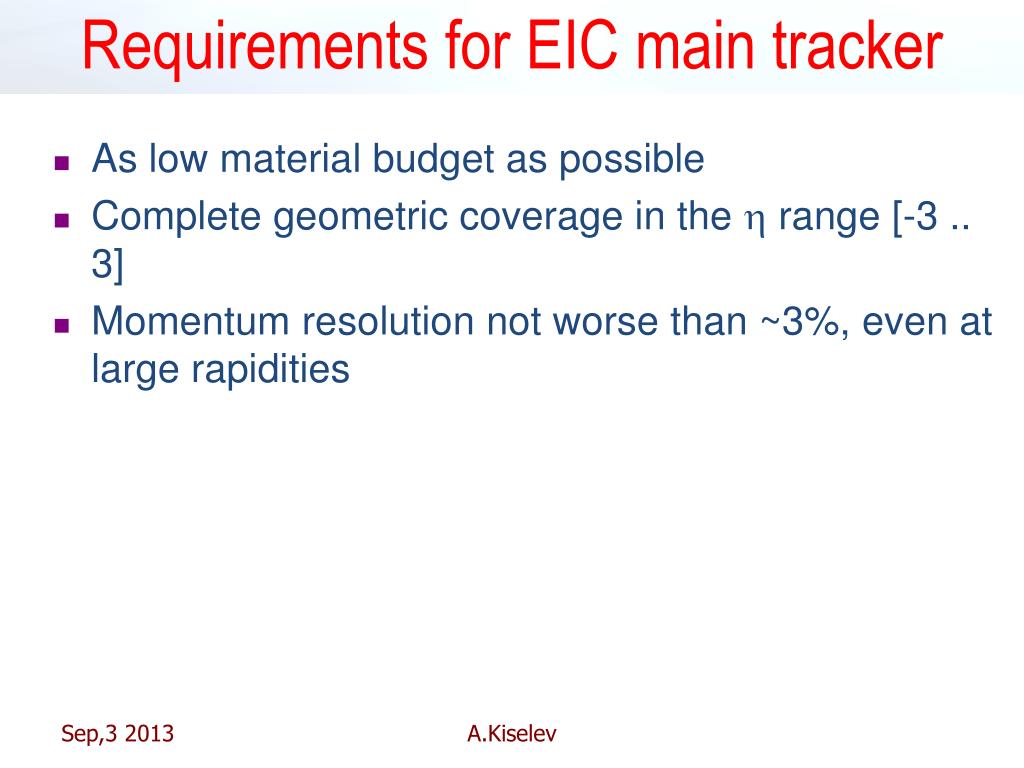 Requirements for EIC main tracker

- As low material budget as possible
- Complete geometric coverage in the $\eta$ range [-3 .. 3]
- Momentum resolution not worse than ~3%, even at large rapidities

Sep,3 2013

A.Kiselev